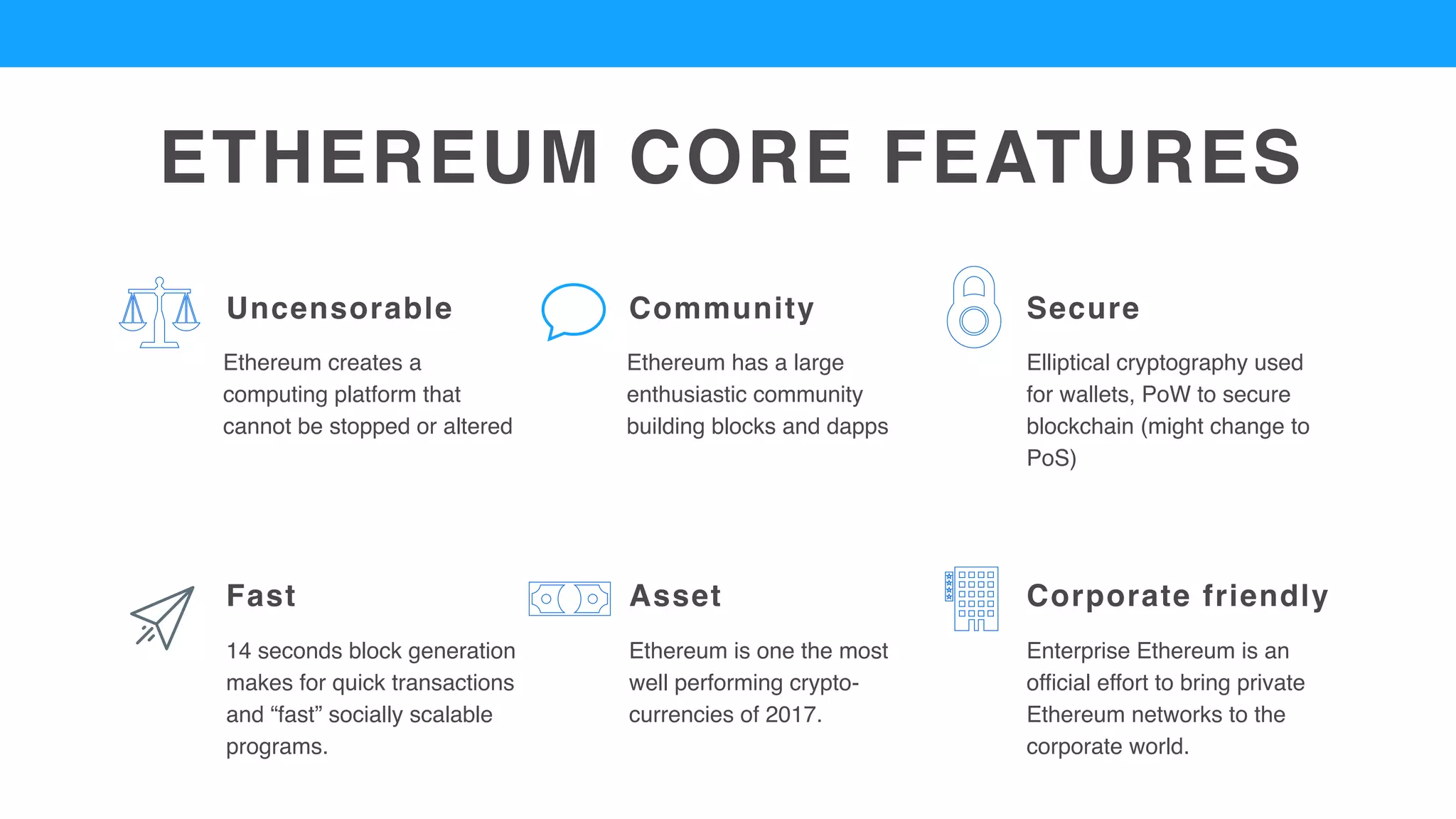 ETHEREUM CORE FEATURES

Uncensorable

Ethereum creates a computing platform that cannot be stopped or altered

Community

Ethereum has a large enthusiastic community building blocks and dapps

Secure

Elliptical cryptography used for wallets, PoW to secure blockchain (might change to PoS)

Fast

14 seconds block generation makes for quick transactions and “fast” socially scalable programs.

Asset

Ethereum is one the most well performing cryptocurrencies of 2017.

Corporate friendly

Enterprise Ethereum is an official effort to bring private Ethereum networks to the corporate world.